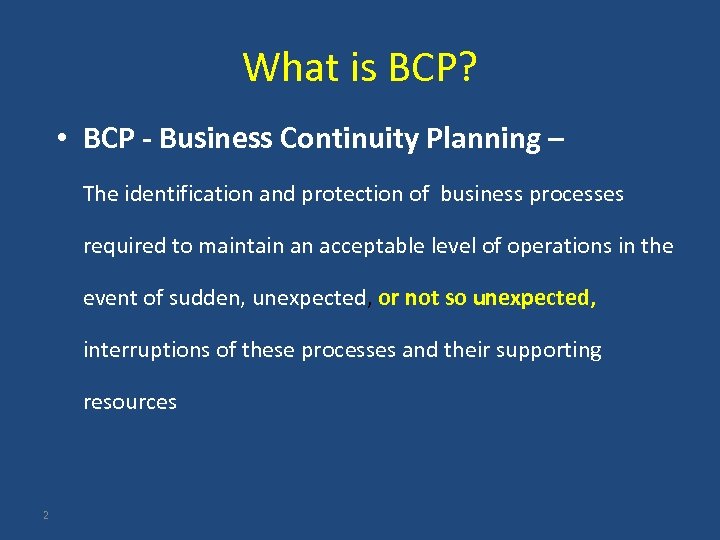 What is BCP?

• BCP - Business Continuity Planning –

The identification and protection of business processes required to maintain an acceptable level of operations in the event of sudden, unexpected, or not so unexpected, interruptions of these processes and their supporting resources

2